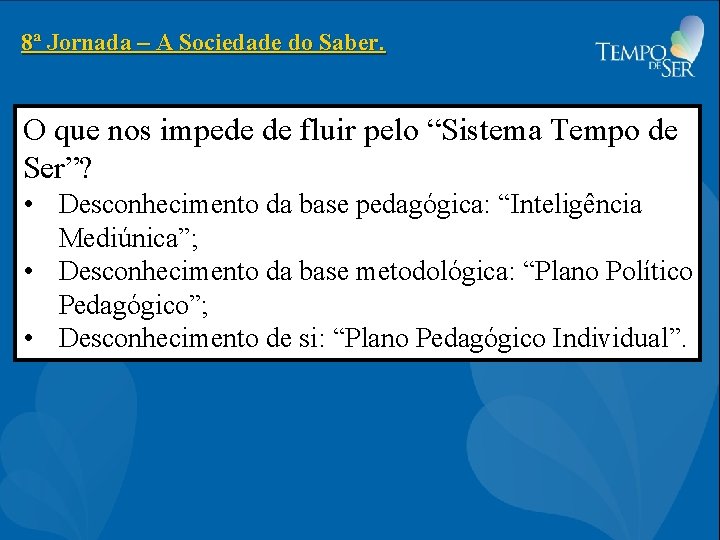 8ª Jornada – A Sociedade do Saber.

TEMPO DE SER

O que nos impede de fluir pelo “Sistema Tempo de Ser”?

• Desconhecimento da base pedagógica: “Inteligência Mediúnica”;
• Desconhecimento da base metodológica: “Plano Político Pedagógico”;
• Desconhecimento de si: “Plano Pedagógico Individual”.